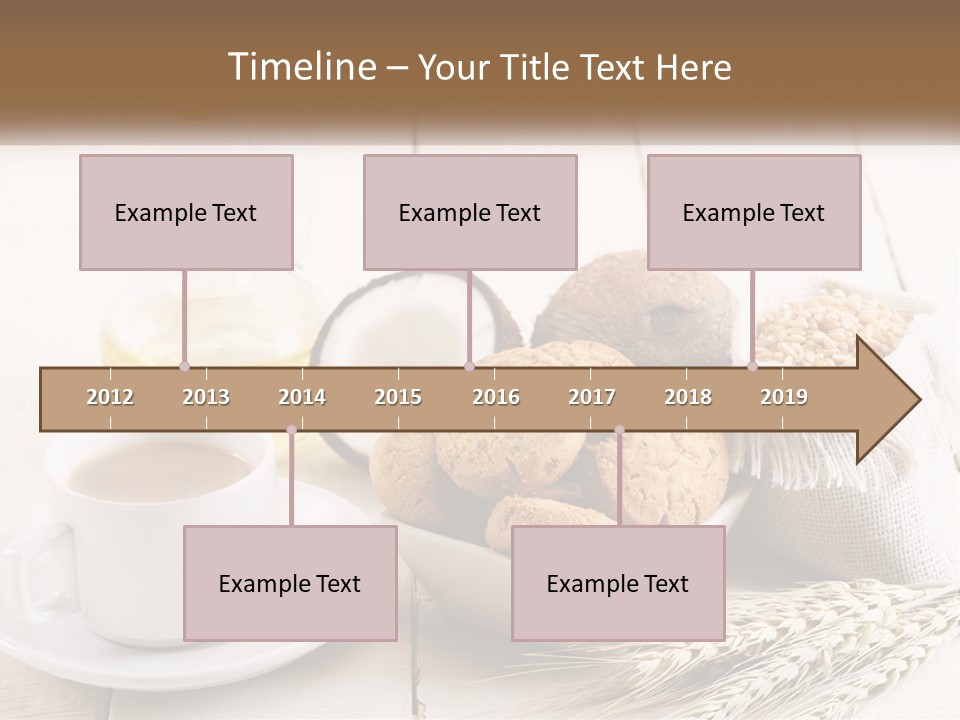 Timeline – Your Title Text Here

Example Text

Example Text

Example Text

2012 2013 2014 2015 2016 2017 2018 2019

Example Text

Example Text